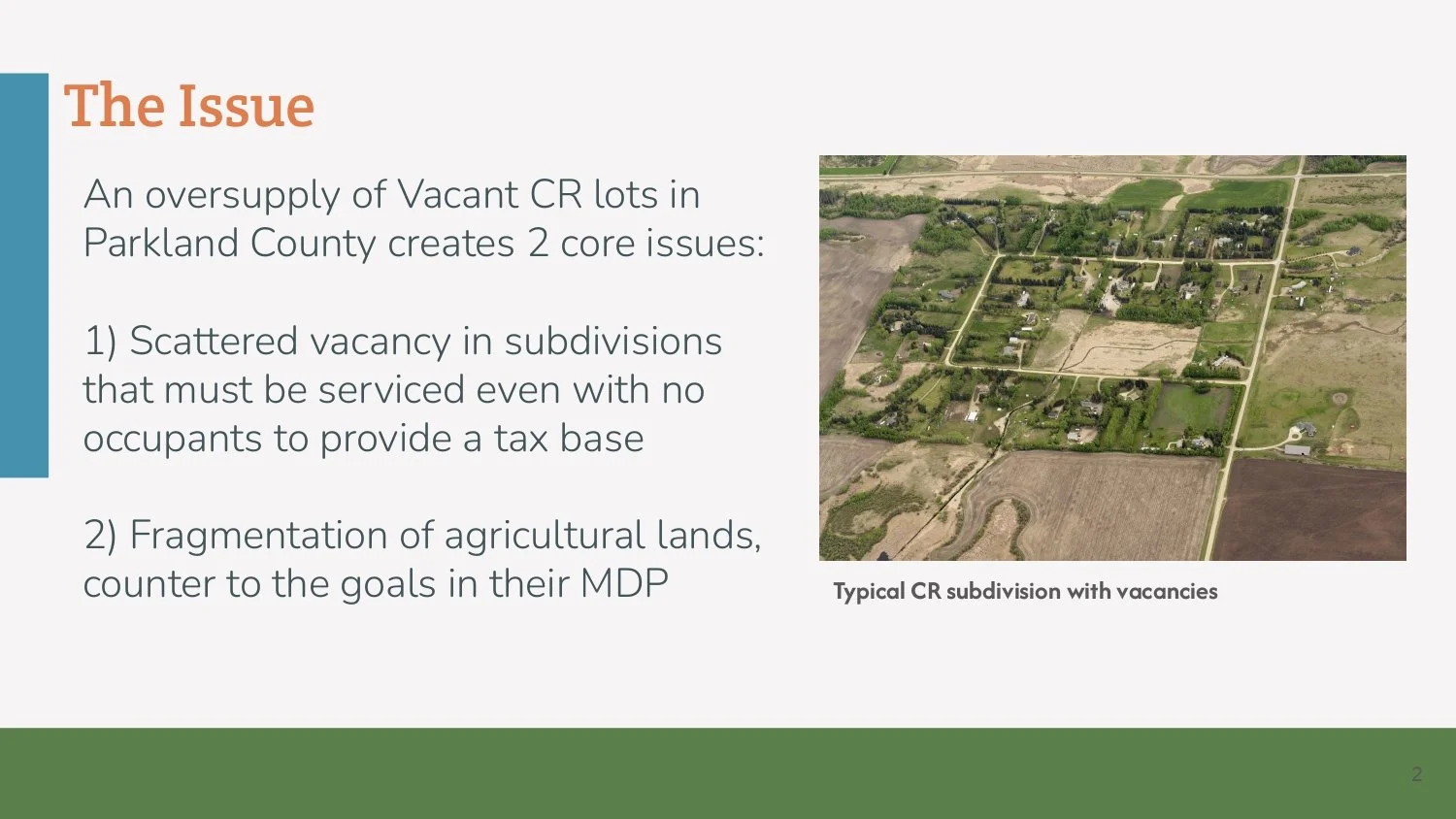 The Issue

An oversupply of Vacant CR lots in Parkland County creates 2 core issues:

1) Scattered vacancy in subdivisions that must be serviced even with no occupants to provide a tax base

2) Fragmentation of agricultural lands, counter to the goals in their MDP

Typical CR subdivision with vacancies

2